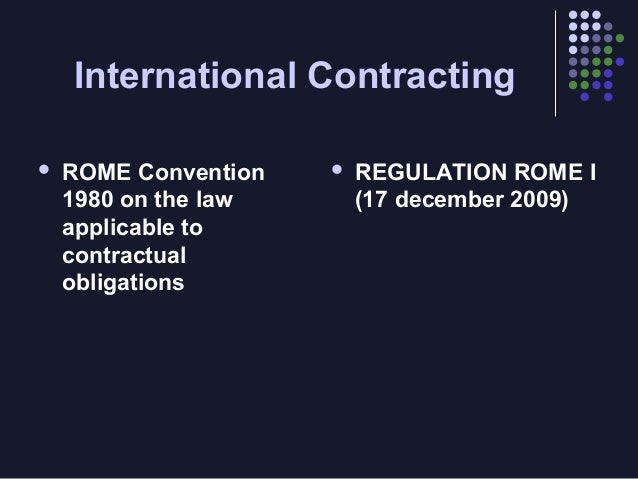 International Contracting

• ROME Convention 1980 on the law applicable to contractual obligations

• REGULATION ROME I (17 december 2009)